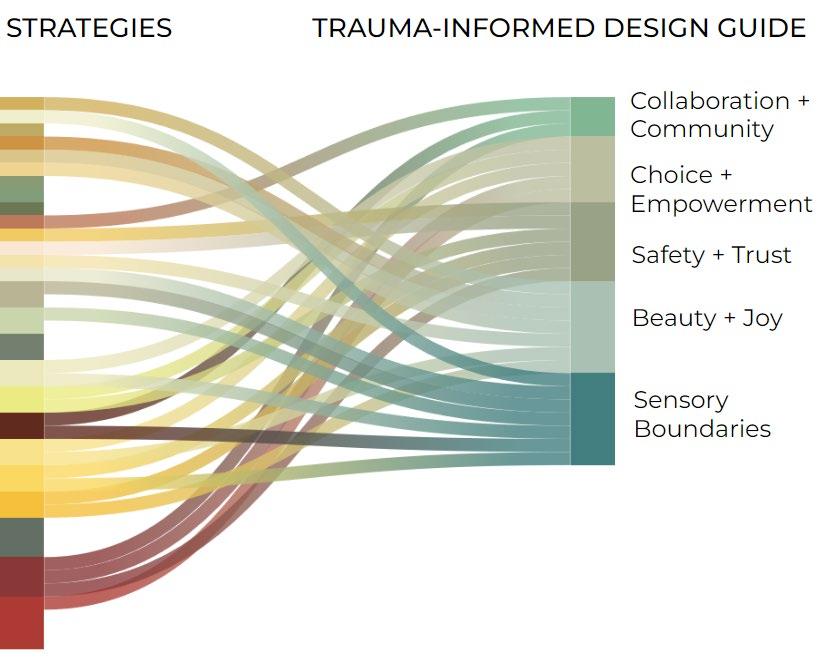 STRATEGIES

TRAUMA-INFORMED DESIGN GUIDE

Collaboration + Community

Choice + Empowerment

Safety + Trust

Beauty + Joy

Sensory Boundaries